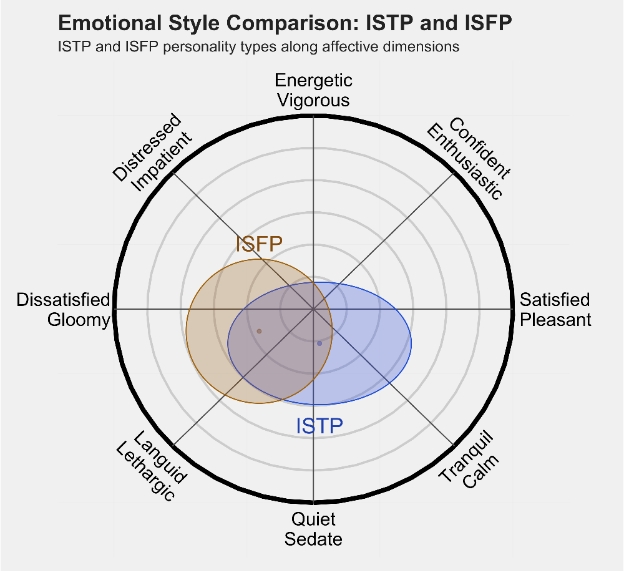 Emotional Style Comparison: ISTP and ISFP
ISTP and ISFP personality types along affective dimensions

Energetic
Vigorous

Confident
Enthusiastic

Satisfied
Pleasant

Tranquil
Calm

Quiet
Sedate

Languid
Lethargic

Dissatisfied
Gloomy

Distressed
Impatient

ISFP

ISTP